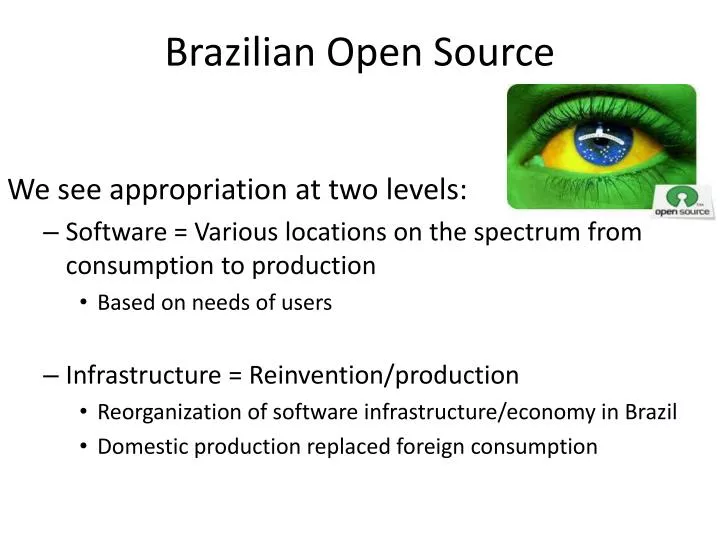 Brazilian Open Source

open source

We see appropriation at two levels:

– Software = Various locations on the spectrum from consumption to production

• Based on needs of users

– Infrastructure = Reinvention/production

• Reorganization of software infrastructure/economy in Brazil

• Domestic production replaced foreign consumption